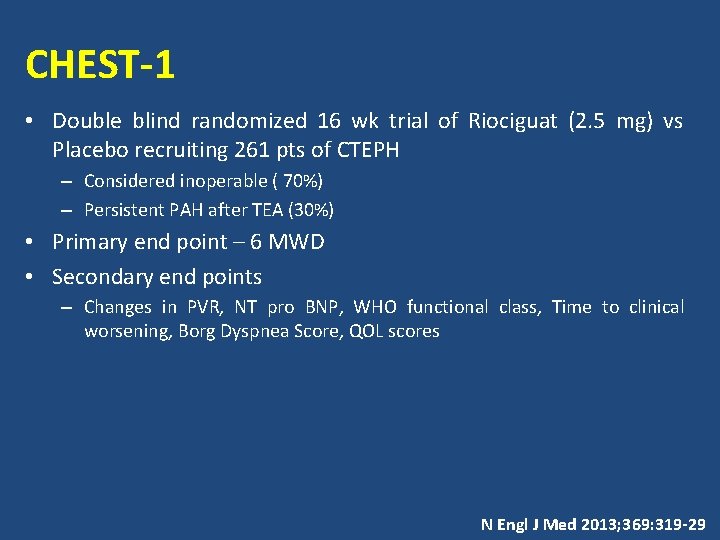 CHEST-1

• Double blind randomized 16 wk trial of Riociguat (2.5 mg) vs Placebo recruiting 261 pts of CTEPH

– Considered inoperable ( 70%)

– Persistent PAH after TEA (30%)

• Primary end point – 6 MWD

• Secondary end points

– Changes in PVR, NT pro BNP, WHO functional class, Time to clinical worsening, Borg Dyspnea Score, QOL scores

N Engl J Med 2013;369:319-29